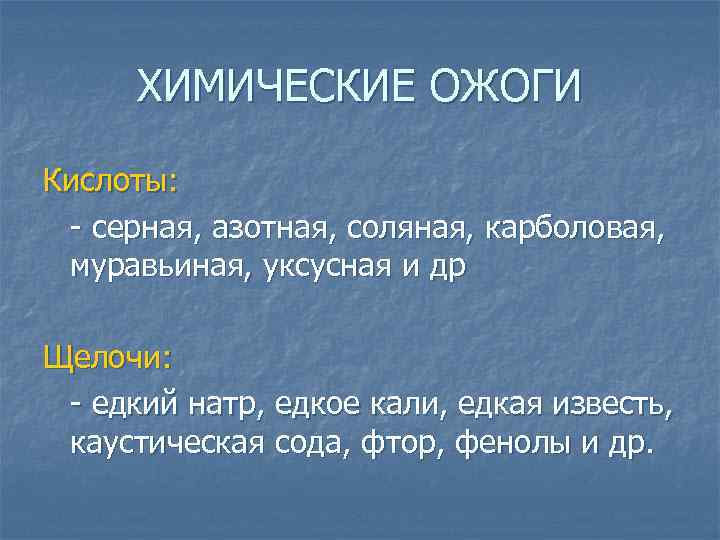 ХИМИЧЕСКИЕ ОЖОГИ

Кислоты:

- серная, азотная, соляная, карболовая, муравьиная, уксусная и др

Щелочи:

- едкий натр, едкое кали, едкая известь, каустическая сода, фтор, фенолы и др.